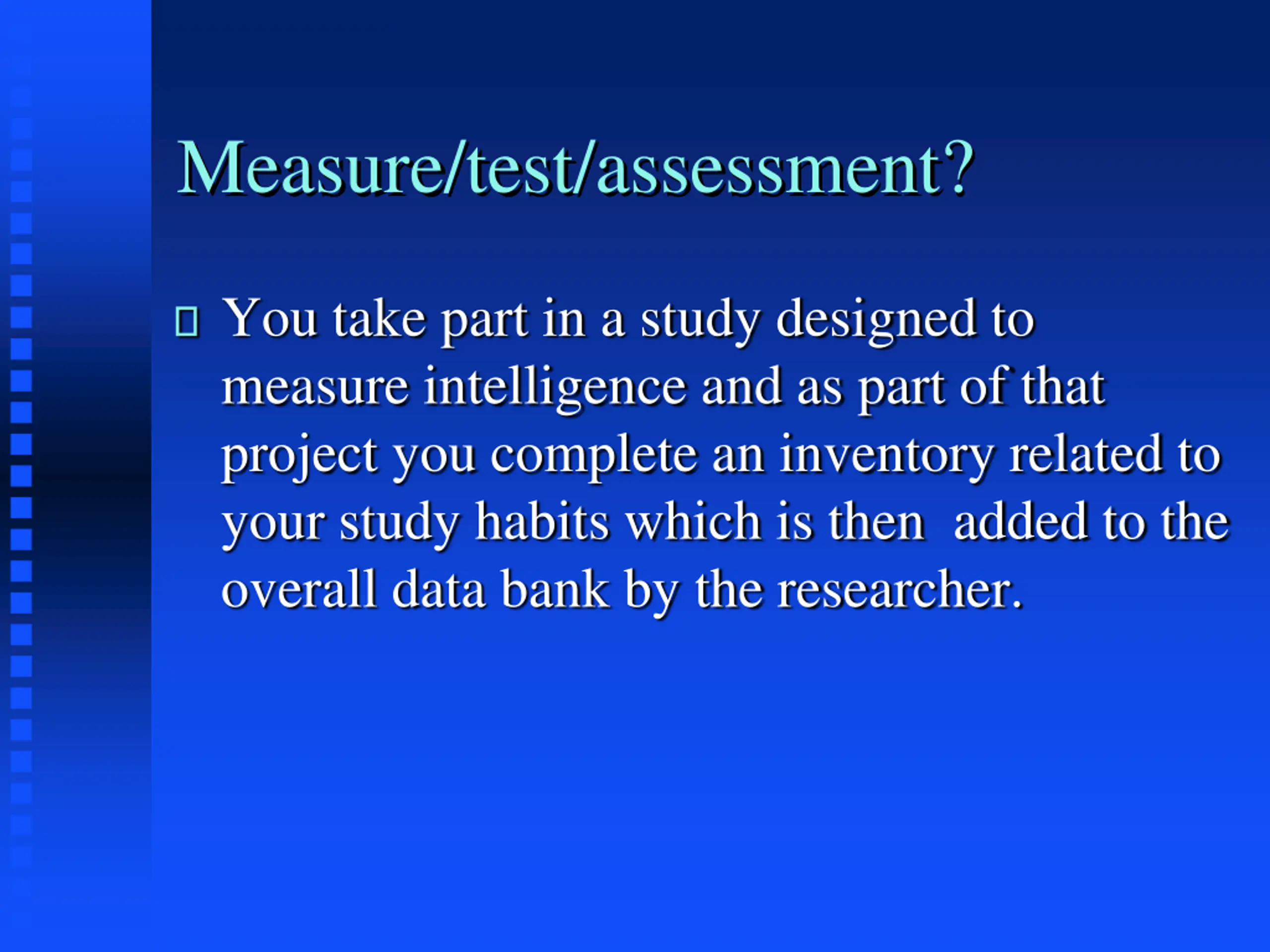 Measure/test/assessment?

You take part in a study designed to measure intelligence and as part of that project you complete an inventory related to your study habits which is then  added to the overall data bank by the researcher.